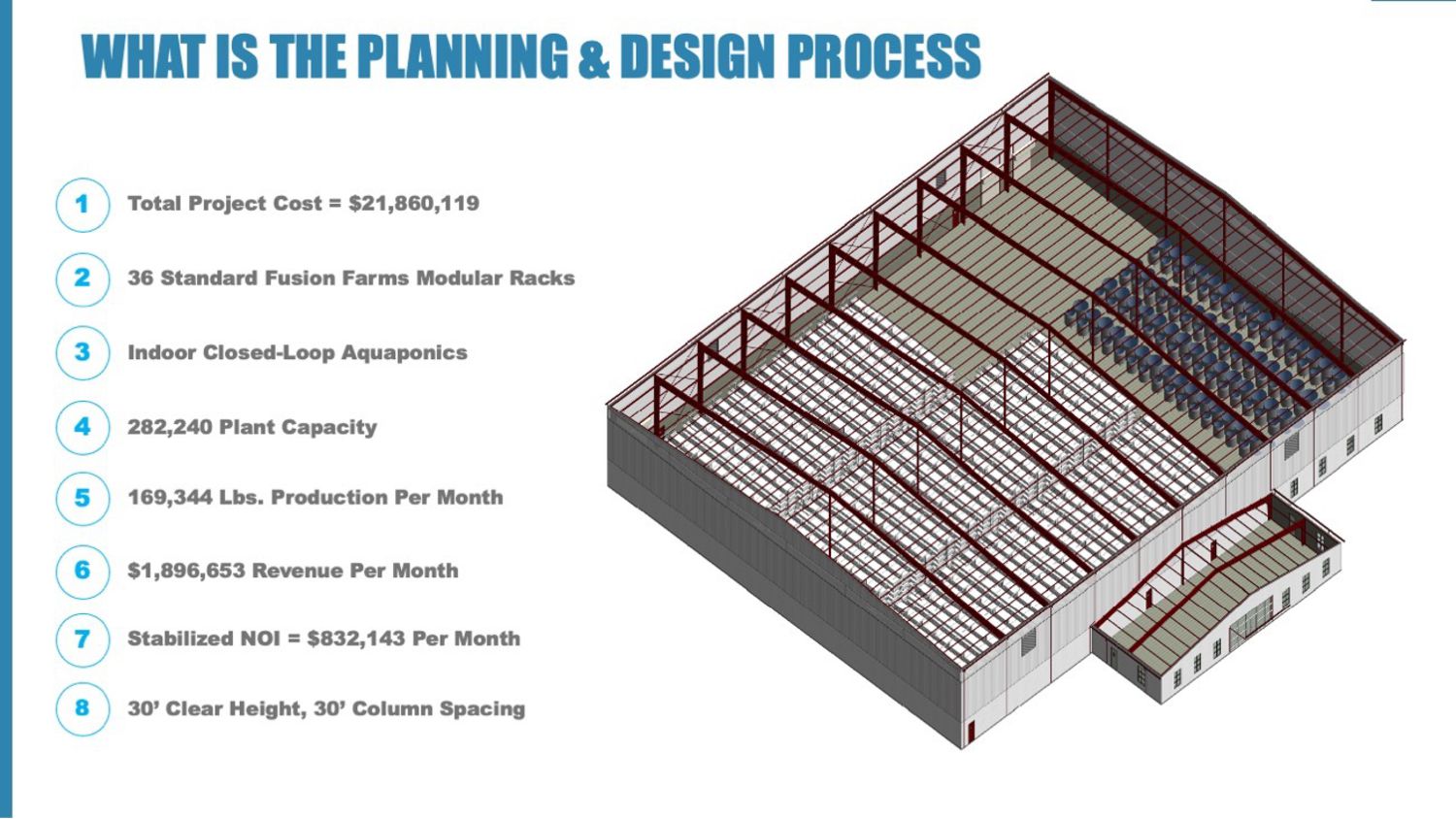 WHAT IS THE PLANNING & DESIGN PROCESS

1 Total Project Cost = $21,860,119

2 36 Standard Fusion Farms Modular Racks

3 Indoor Closed-Loop Aquaponics

4 282,240 Plant Capacity

5 169,344 Lbs. Production Per Month

6 $1,896,653 Revenue Per Month

7 Stabilized NOI = $832,143 Per Month

8 30' Clear Height, 30' Column Spacing